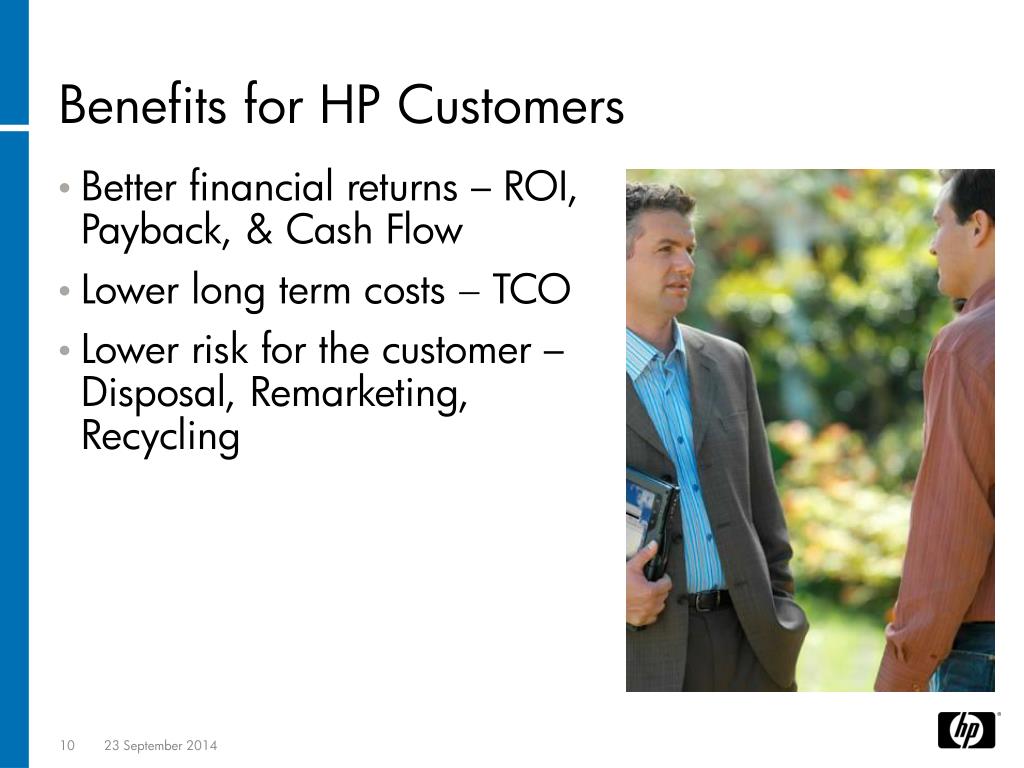 Benefits for HP Customers

• Better financial returns – ROI, Payback, & Cash Flow

• Lower long term costs – TCO

• Lower risk for the customer – Disposal, Remarketing, Recycling

10 23 September 2014

hp